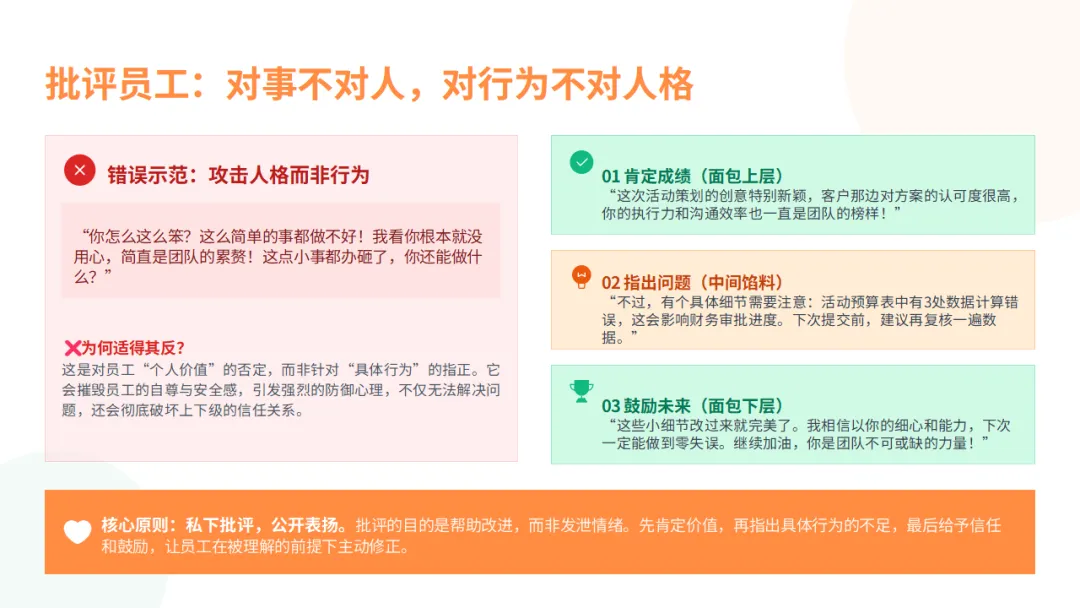 批评员工：对事不对人，对行为不对人格

错误示范：攻击人格而非行为

“你怎么这么笨？这么简单的事都做不好！我看你根本就没用心，简直是团队的累赘！这点小事都办砸了，你还能做什么？”

❌为何适得其反？
这是对员工“个人价值”的否定，而非针对“具体行为”的指正。它会摧毁员工的自尊与安全感，引发强烈的防御心理，不仅无法解决问题，还会彻底破坏上下级的信任关系。

01 肯定成绩（面包上层）
“这次活动策划的创意特别新颖，客户那边对方案的认可度很高，你的执行力和沟通效率也一直是团队的榜样！”

02 指出问题（中间馅料）
“不过，有个具体细节需要注意：活动预算表中有3处数据计算错误，这会影响财务审批进度。下次提交前，建议再复核一遍数据。”

03 鼓励未来（面包下层）
“这些小细节改过来就完美了。我相信以你的细心和能力，下次一定能做到零失误。继续加油，你是团队不可或缺的力量！”

核心原则：私下批评，公开表扬。批评的目的是帮助改进，而非发泄情绪。先肯定价值，再指出具体行为的不足，最后给予信任和鼓励，让员工在被理解的前提下主动修正。